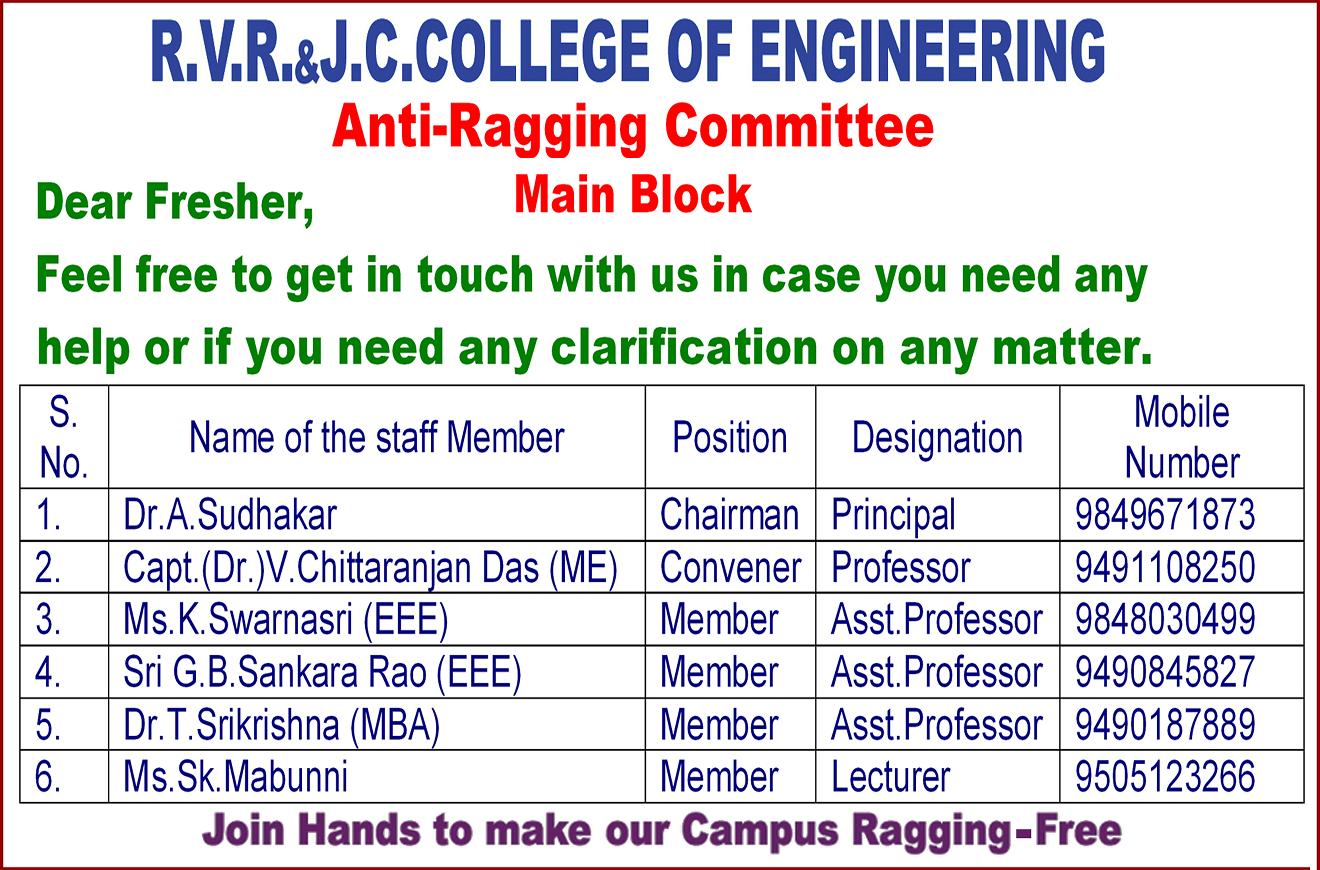 R.V.R.&J.C.COLLEGE OF ENGINEERING

Anti-Ragging Committee

Main Block

Dear Fresher,

Feel free to get in touch with us in case you need any help or if you need any clarification on any matter.

| S. No. | Name of the staff Member | Position | Designation | Mobile Number |
|---|---|---|---|---|
| 1. | Dr.A.Sudhakar | Chairman | Principal | 9849671873 |
| 2. | Capt.(Dr.)V.Chittaranjan Das (ME) | Convener | Professor | 9491108250 |
| 3. | Ms.K.Swarnasri (EEE) | Member | Asst.Professor | 9848030499 |
| 4. | Sri G.B.Sankara Rao (EEE) | Member | Asst.Professor | 9490845827 |
| 5. | Dr.T.Srikrishna (MBA) | Member | Asst.Professor | 9490187889 |
| 6. | Ms.Sk.Mabunni | Member | Lecturer | 9505123266 |

Join Hands to make our Campus Ragging-Free